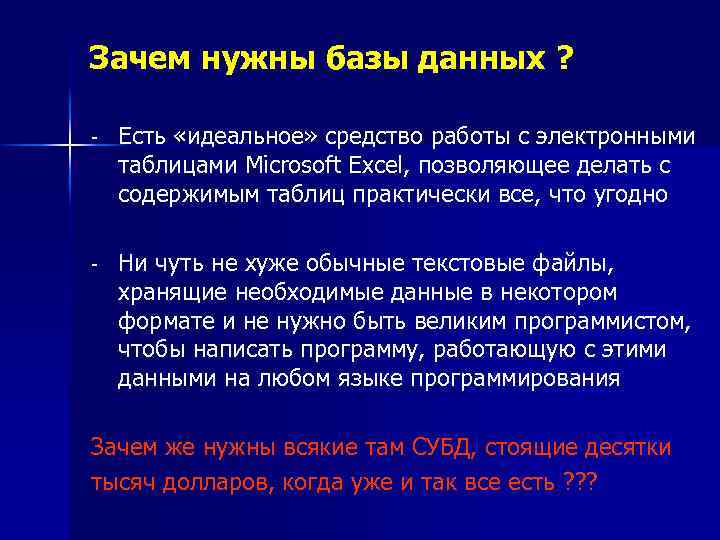 Зачем нужны базы данных ?

- Есть «идеальное» средство работы с электронными таблицами Microsoft Excel, позволяющее делать с содержимым таблиц практически все, что угодно

- Ни чуть не хуже обычные текстовые файлы, хранящие необходимые данные в некотором формате и не нужно быть великим программистом, чтобы написать программу, работающую с этими данными на любом языке программирования

Зачем же нужны всякие там СУБД, стоящие десятки тысяч долларов, когда уже и так все есть ???